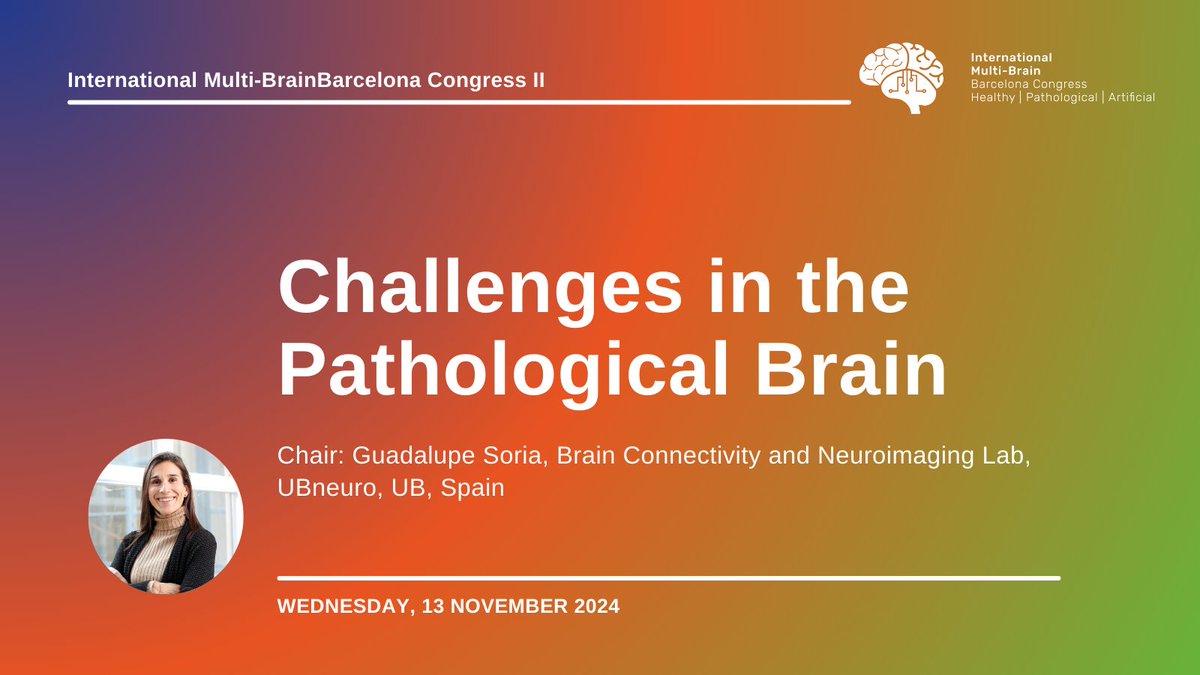 International Multi-BrainBarcelona Congress II

International
Multi-Brain
Barcelona Congress
Healthy | Pathological | Artificial

Challenges in the Pathological Brain

Chair: Guadalupe Soria, Brain Connectivity and Neuroimaging Lab, UBneuro, UB, Spain

WEDNESDAY, 13 NOVEMBER 2024